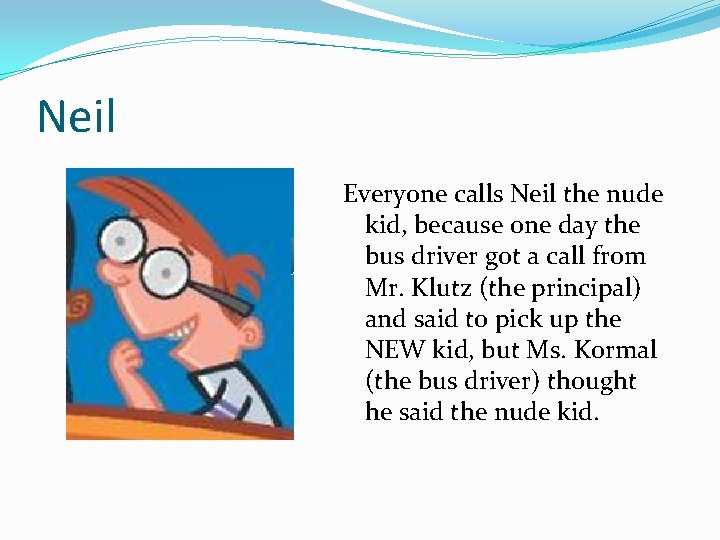 Neil

Everyone calls Neil the nude kid, because one day the bus driver got a call from Mr. Klutz (the principal) and said to pick up the NEW kid, but Ms. Kormal (the bus driver) thought he said the nude kid.